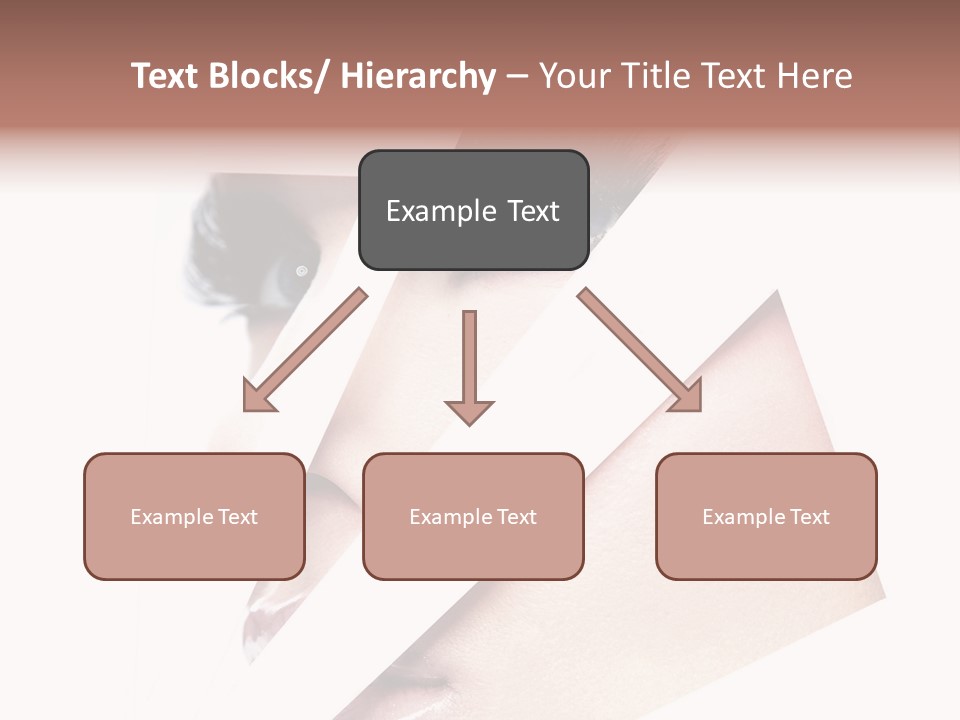 Text Blocks/ Hierarchy – Your Title Text Here

Example Text

Example Text

Example Text

Example Text